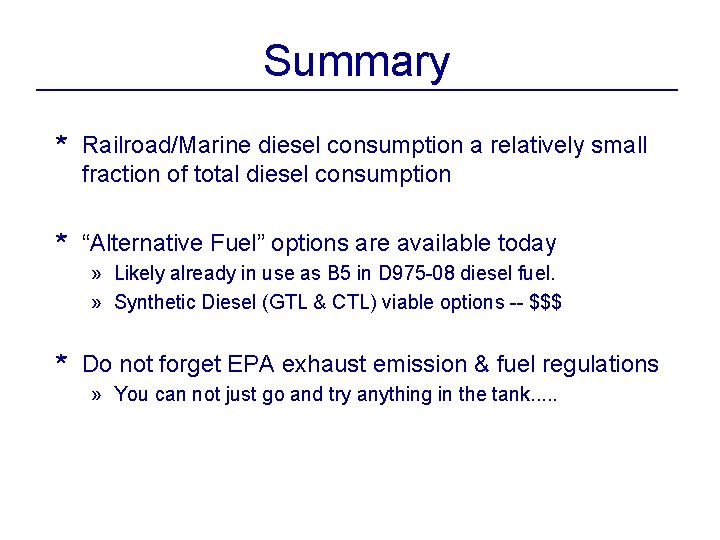 Summary

* Railroad/Marine diesel consumption a relatively small fraction of total diesel consumption

* “Alternative Fuel” options are available today
» Likely already in use as B5 in D975-08 diesel fuel.
» Synthetic Diesel (GTL & CTL) viable options -- $$$

* Do not forget EPA exhaust emission & fuel regulations
» You can not just go and try anything in the tank.....